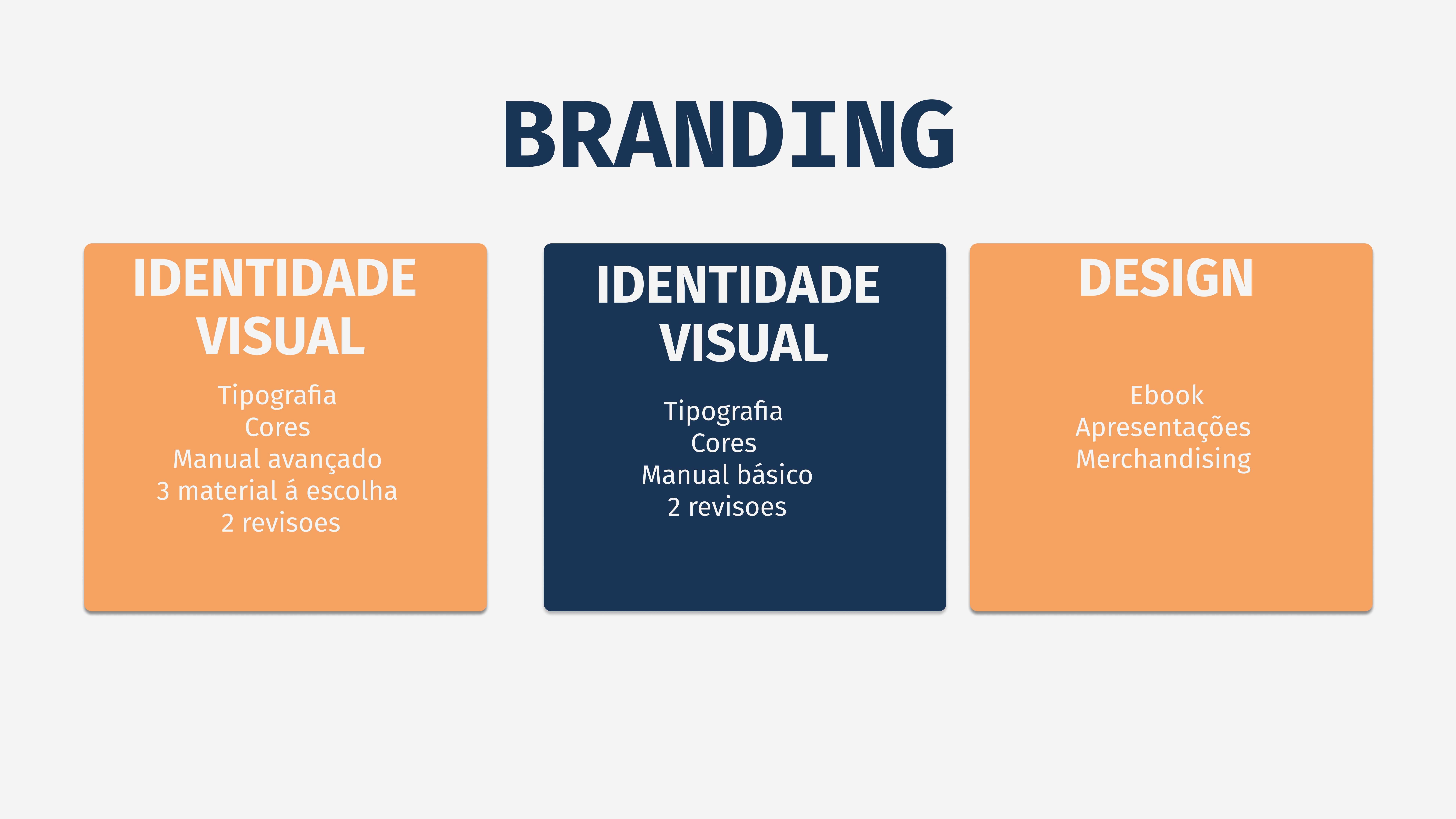 BRANDING

IDENTIDADE VISUAL

Tipografia
Cores
Manual avançado
3 material á escolha
2 revisoes

IDENTIDADE VISUAL

Tipografia
Cores
Manual básico
2 revisoes

DESIGN

Ebook
Apresentações
Merchandising